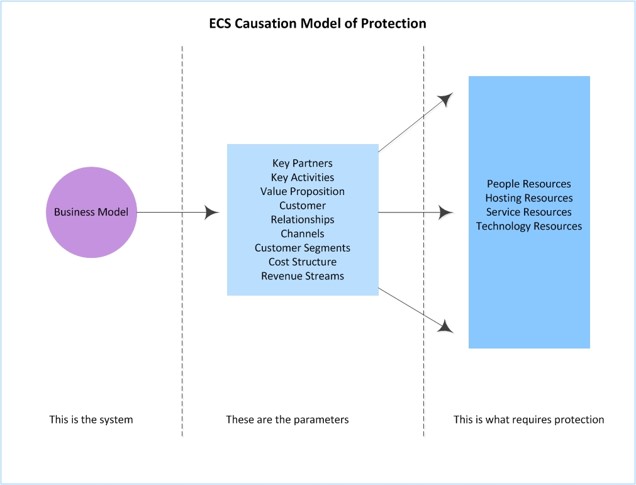 ECS Causation Model of Protection

Business Model

Key Partners
Key Activities
Value Proposition
Customer
Relationships
Channels
Customer Segments
Cost Structure
Revenue Streams

People Resources
Hosting Resources
Service Resources
Technology Resources

This is the system

These are the parameters

This is what requires protection